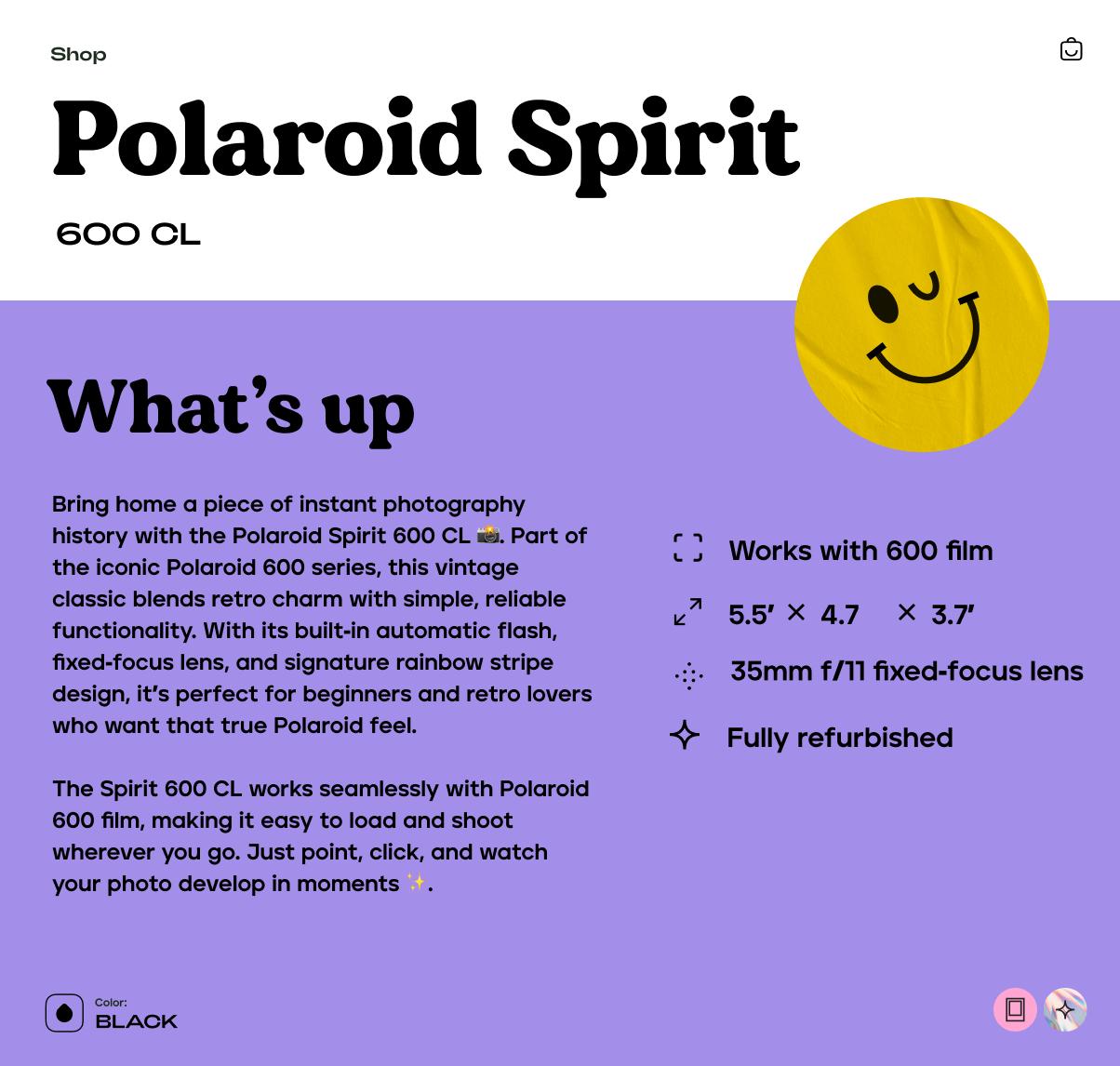 Shop

Polaroid Spirit

600 CL

What's up

Bring home a piece of instant photography history with the Polaroid Spirit 600 CL 📸. Part of the iconic Polaroid 600 series, this vintage classic blends retro charm with simple, reliable functionality. With its built-in automatic flash, fixed-focus lens, and signature rainbow stripe design, it's perfect for beginners and retro lovers who want that true Polaroid feel.

The Spirit 600 CL works seamlessly with Polaroid 600 film, making it easy to load and shoot wherever you go. Just point, click, and watch your photo develop in moments ✨.

Works with 600 film

5.5' × 4.7 × 3.7'

35mm f/11 fixed-focus lens

Fully refurbished

Color:
BLACK